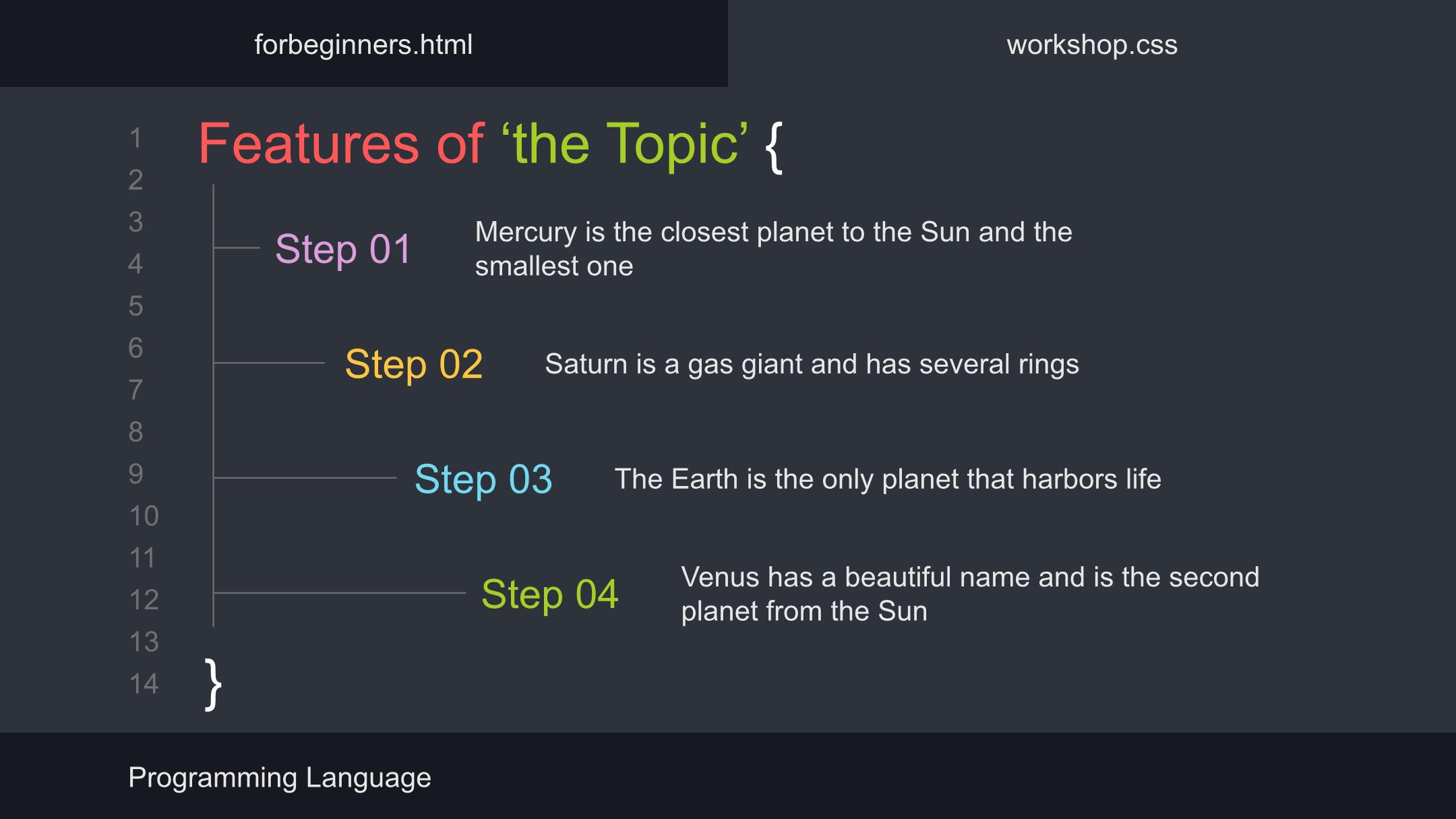 forbeginners.html

workshop.css

1
2
3
4
5
6
7
8
9
10
11
12
13
14

Features of ‘the Topic’ {

Step 01

Mercury is the closest planet to the Sun and the smallest one

Step 02

Saturn is a gas giant and has several rings

Step 03

The Earth is the only planet that harbors life

Step 04

Venus has a beautiful name and is the second planet from the Sun

}

Programming Language